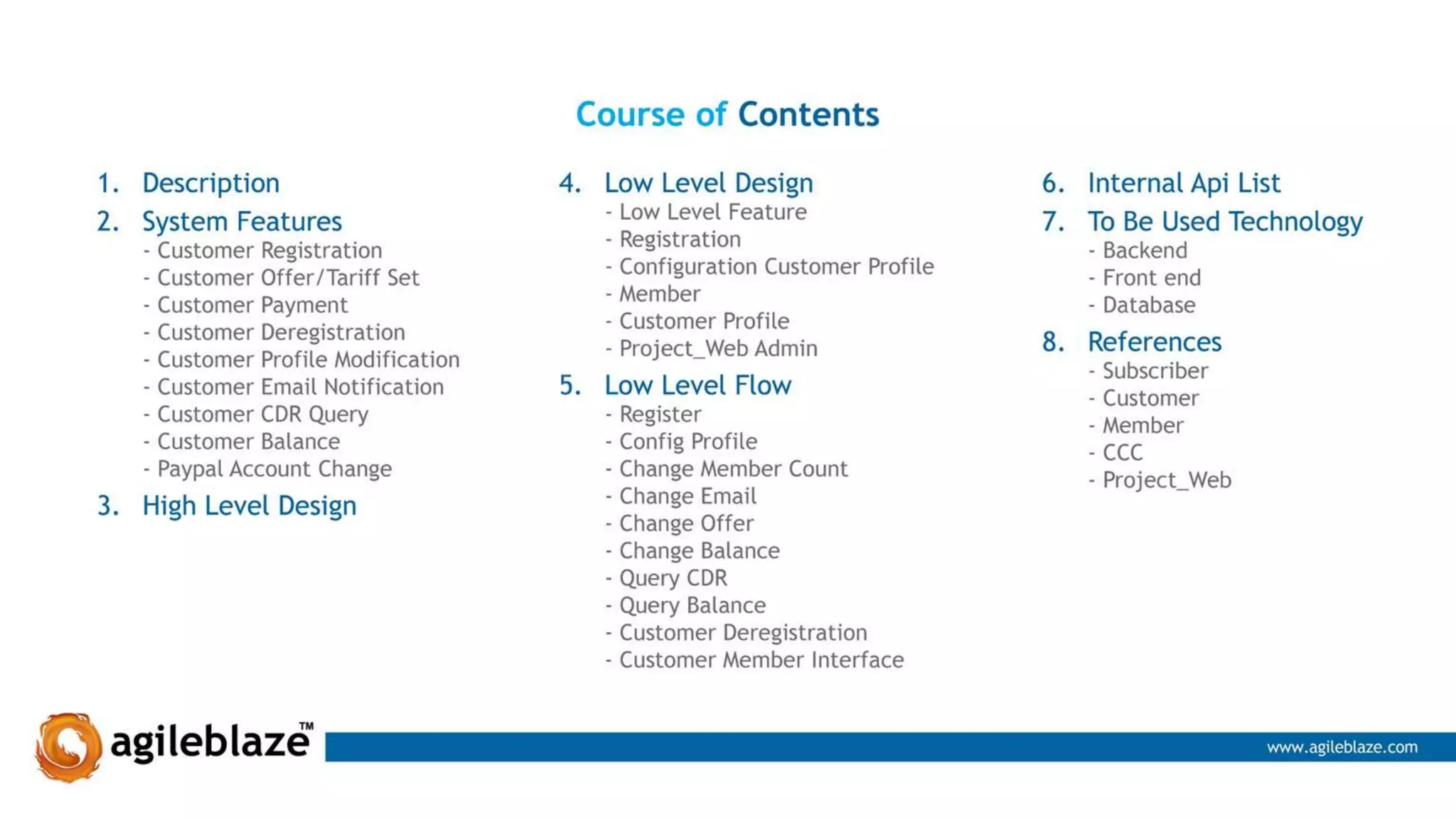 Course of Contents

1. Description
2. System Features
- Customer Registration
- Customer Offer/Tariff Set
- Customer Payment
- Customer Deregistration
- Customer Profile Modification
- Customer Email Notification
- Customer CDR Query
- Customer Balance
- Paypal Account Change
3. High Level Design

4. Low Level Design
- Low Level Feature
- Registration
- Configuration Customer Profile
- Member
- Customer Profile
- Project_Web Admin
5. Low Level Flow
- Register
- Config Profile
- Change Member Count
- Change Email
- Change Offer
- Change Balance
- Query CDR
- Query Balance
- Customer Deregistration
- Customer Member Interface

6. Internal Api List
7. To Be Used Technology
- Backend
- Front end
- Database
8. References
- Subscriber
- Customer
- Member
- CCC
- Project_Web

agileblaze™
www.agileblaze.com